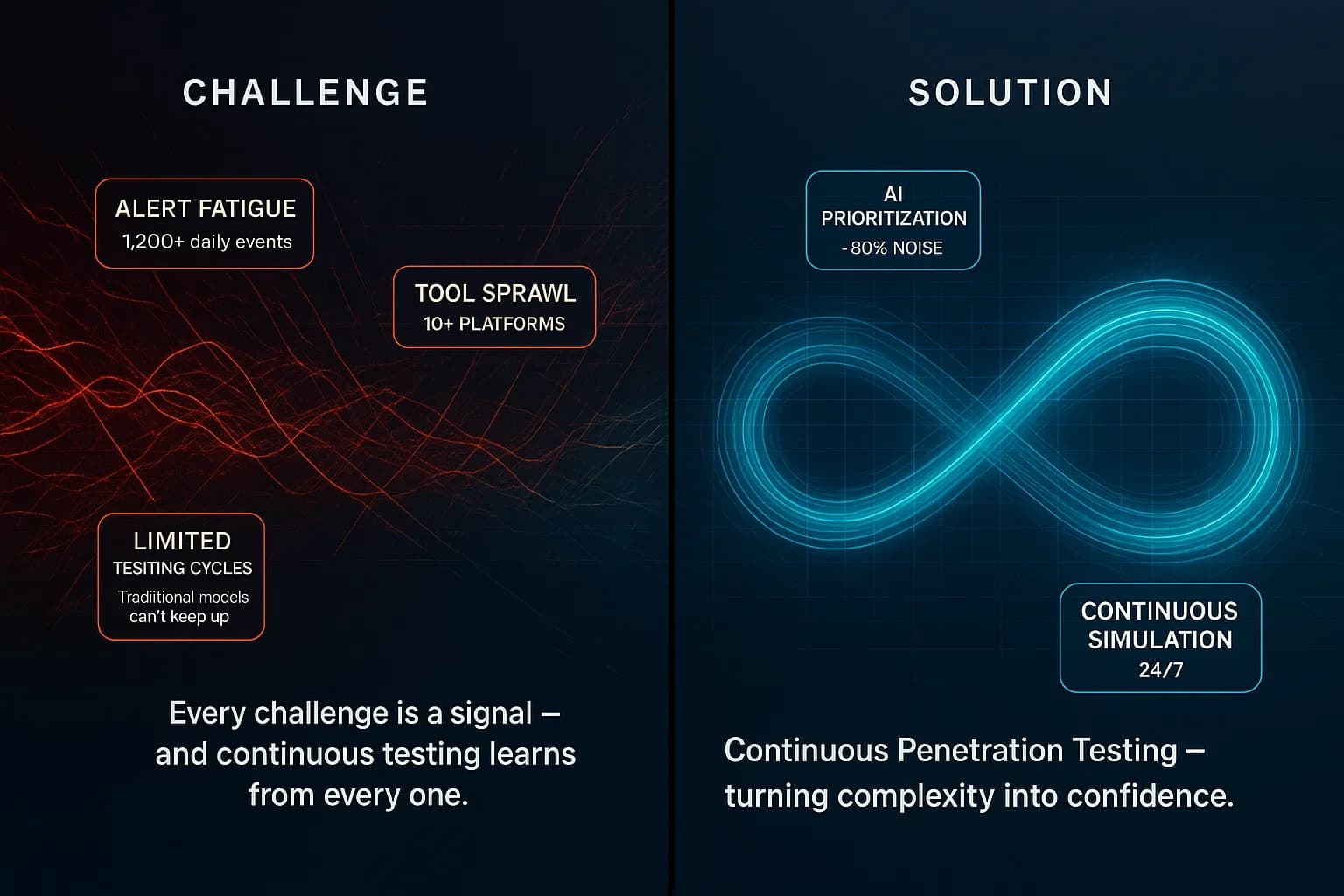 CHALLENGE

ALERT FATIGUE
1,200+ daily events

TOOL SPRAWL
10+ PLATFORMS

LIMITED
TESITING CYCLES
Tradiitional models can't keep up

Every challenge is a signal — and continuous testing learns from every one.

SOLUTION

AI
PRIORITIZATION
- 80% NOISE

CONTINUOUS
SIMULATION
24/7

Continuous Penetration Testing — turning complexity into confidence.